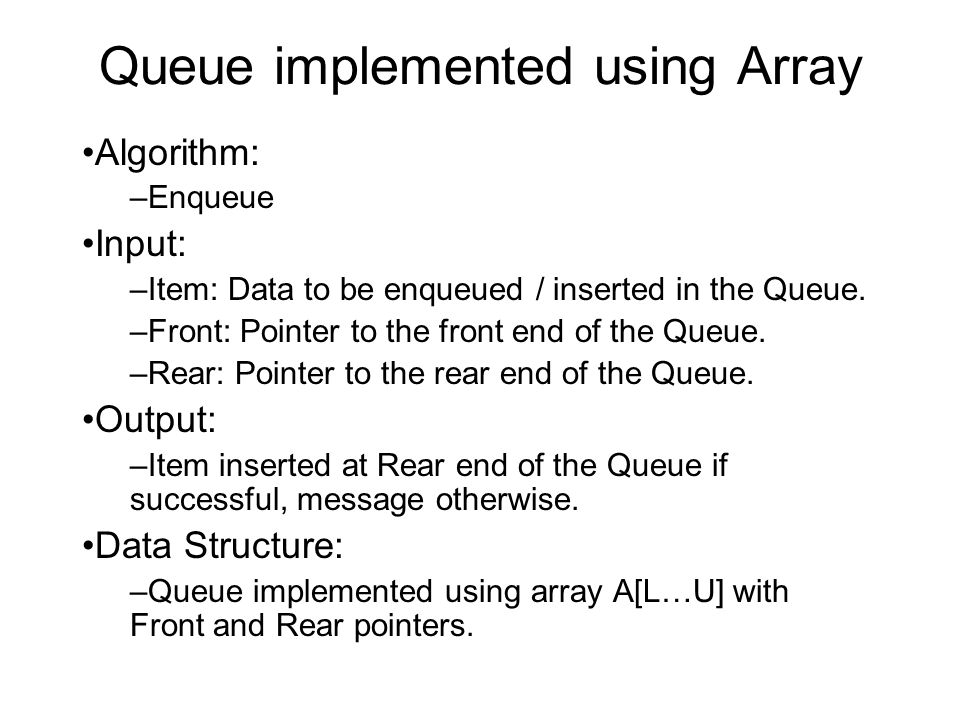 Queue implemented using Array

•Algorithm:

–Enqueue

•Input:

–Item: Data to be enqueued / inserted in the Queue.

–Front: Pointer to the front end of the Queue.

–Rear: Pointer to the rear end of the Queue.

•Output:

–Item inserted at Rear end of the Queue if successful, message otherwise.

•Data Structure:

–Queue implemented using array A[L…U] with Front and Rear pointers.